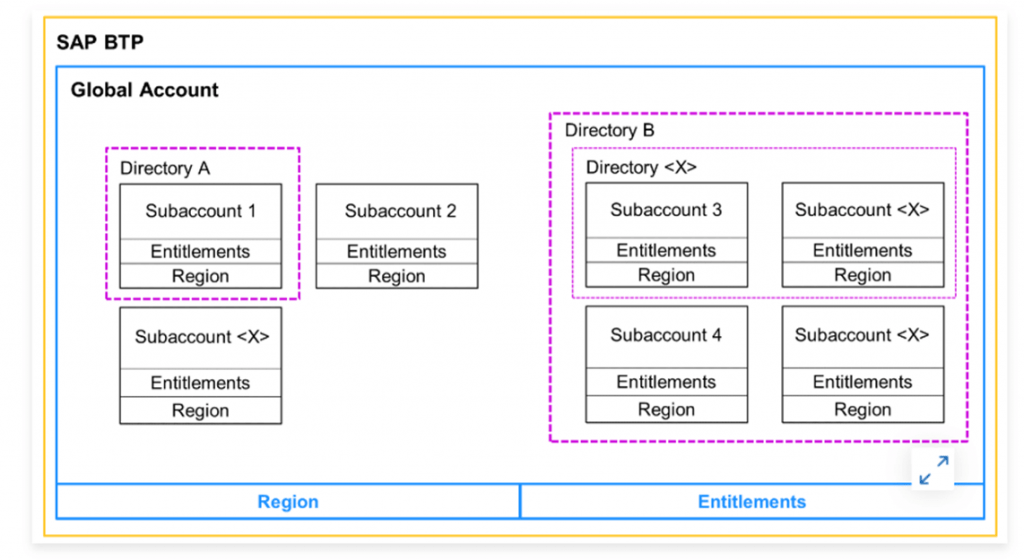 SAP BTP

Global Account

Directory A

Subaccount 1
Entitlements
Region

Subaccount 2
Entitlements
Region

Subaccount <X>
Entitlements
Region

Directory B

Directory <X>

Subaccount 3
Entitlements
Region

Subaccount <X>
Entitlements
Region

Subaccount 4
Entitlements
Region

Subaccount <X>
Entitlements
Region

Region

Entitlements